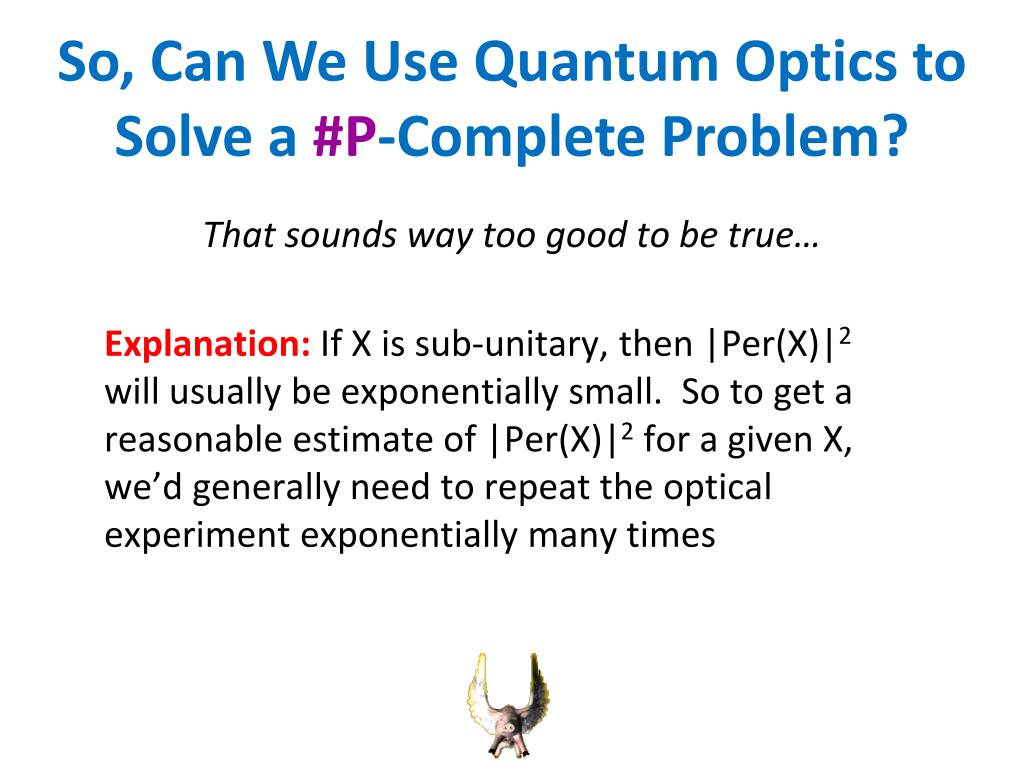 So, Can We Use Quantum Optics to Solve a #P-Complete Problem?

That sounds way too good to be true…

Explanation: If X is sub-unitary, then $|Per(X)|^2$ will usually be exponentially small. So to get a reasonable estimate of $|Per(X)|^2$ for a given X, we'd generally need to repeat the optical experiment exponentially many times